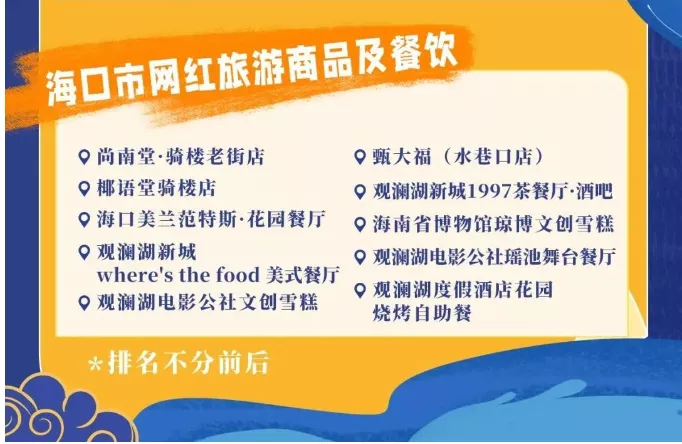 海口市网红旅游商品及餐饮

尚南堂·骑楼老街店

椰语堂骑楼店

海口美兰范特斯·花园餐厅

观澜湖新城 where's the food 美式餐厅

观澜湖电影公社文创雪糕

甄大福（水巷口店）

观澜湖新城1997茶餐厅·酒吧

海南省博物馆琼博文创雪糕

观澜湖电影公社瑶池舞台餐厅

观澜湖度假酒店花园烧烤自助餐

*排名不分前后